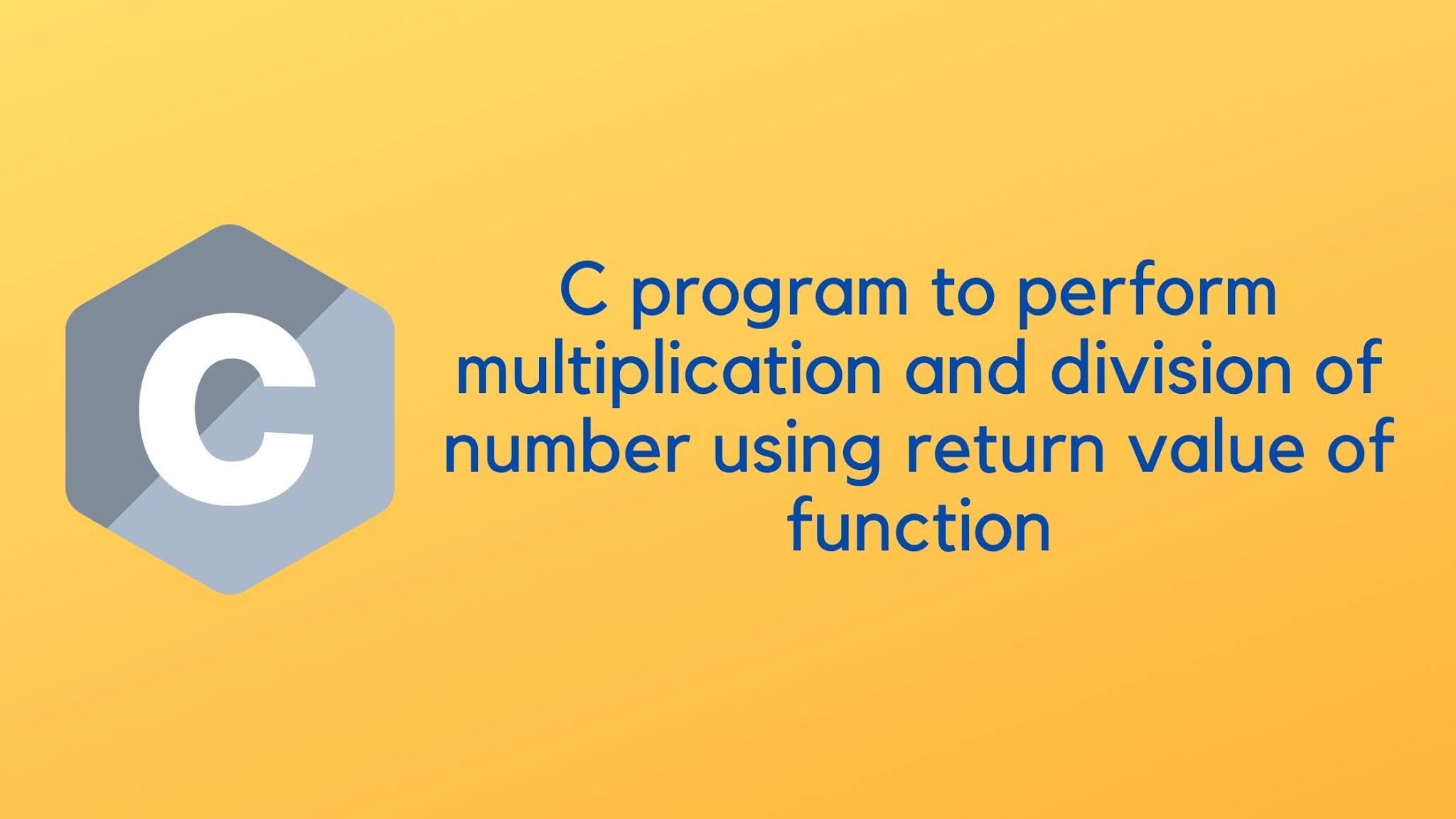 C

C program to perform multiplication and division of number using return value of function